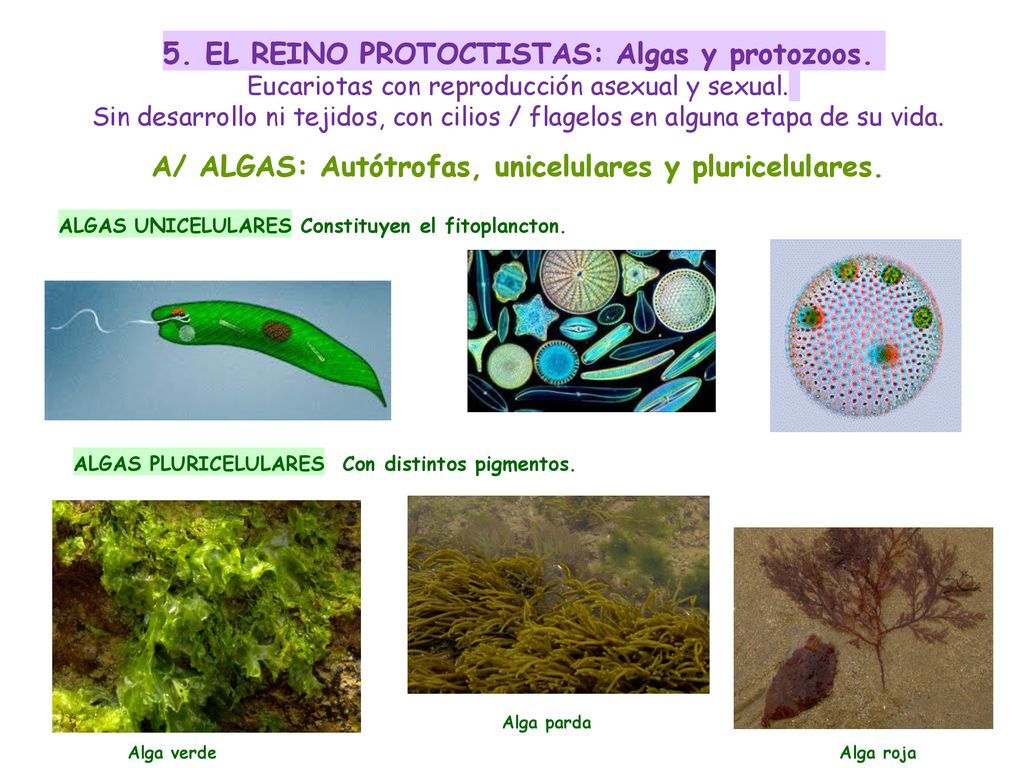 5. EL REINO PROTOCTISTAS: Algas y protozoos.
Eucariotas con reproducción asexual y sexual.
Sin desarrollo ni tejidos, con cilios / flagelos en alguna etapa de su vida.

A/ ALGAS: Autótrofas, unicelulares y pluricelulares.

ALGAS UNICELULARES Constituyen el fitoplancton.

ALGAS PLURICELULARES Con distintos pigmentos.

Alga verde

Alga parda

Alga roja